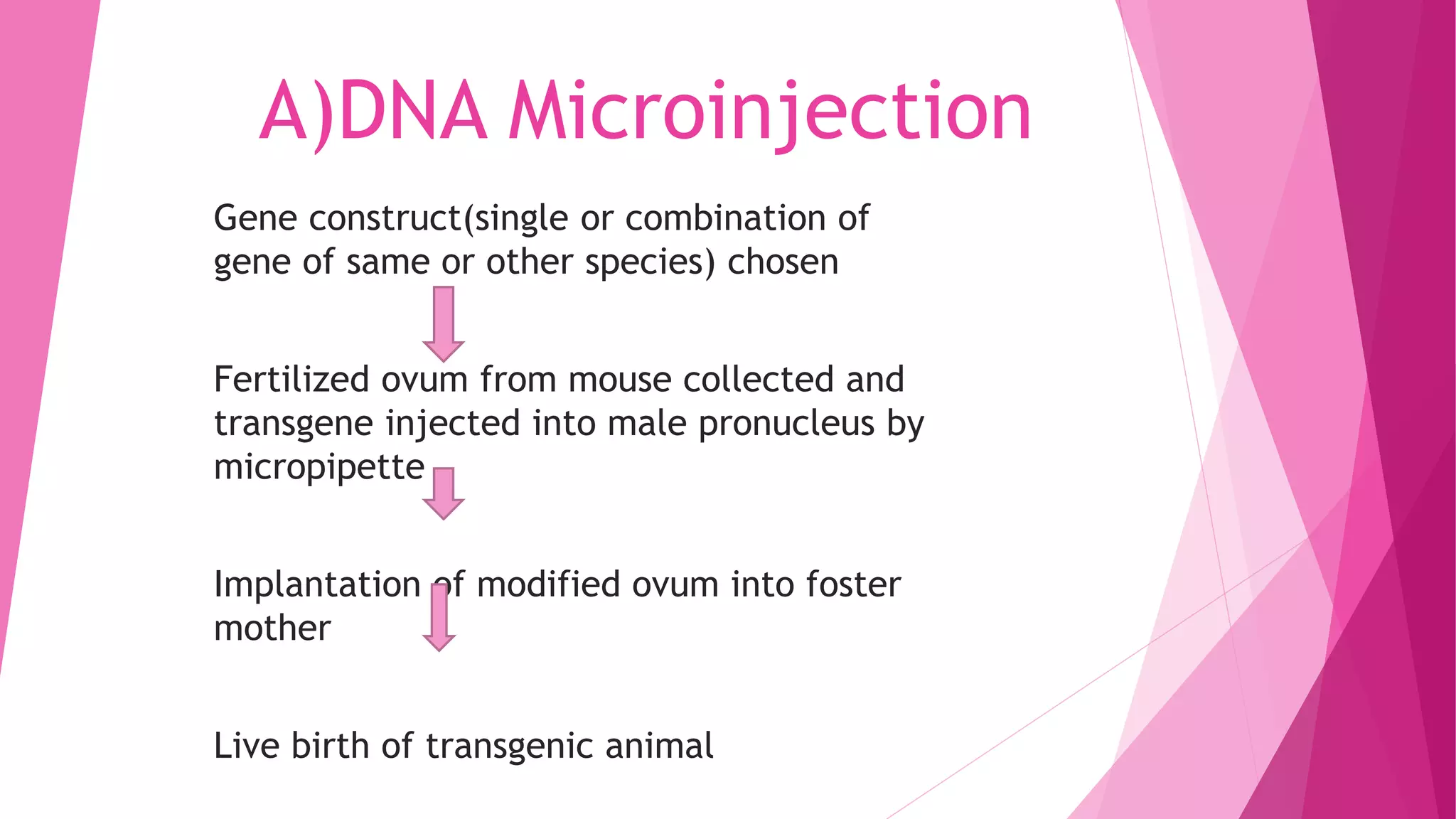 A)DNA Microinjection

Gene construct(single or combination of gene of same or other species) chosen

Fertilized ovum from mouse collected and transgene injected into male pronucleus by micropipette

Implantation of modified ovum into foster mother

Live birth of transgenic animal